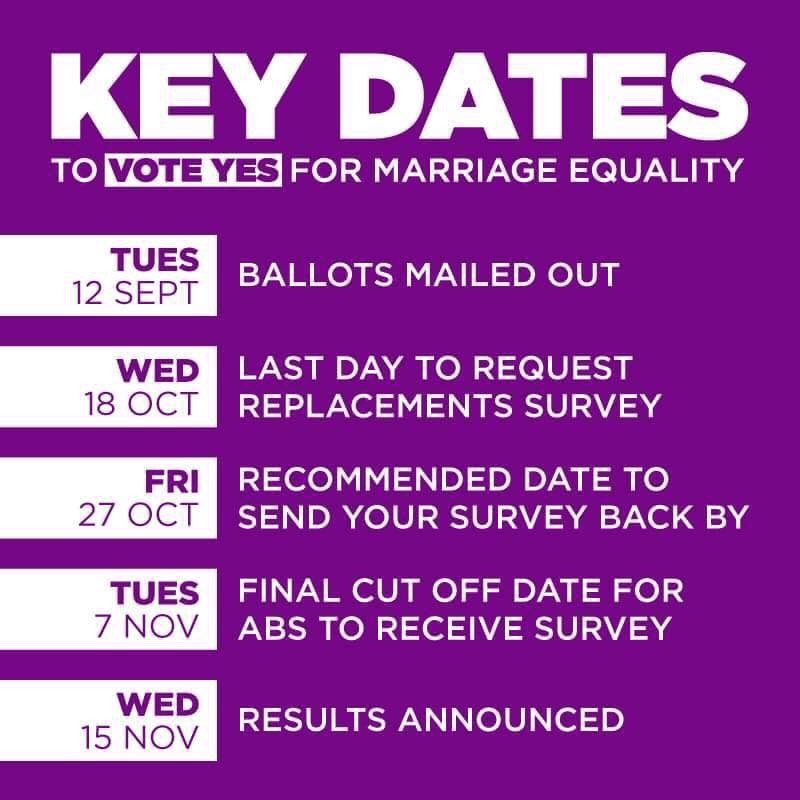 KEY DATES

TO VOTE YES FOR MARRIAGE EQUALITY

TUES
12 SEPT
BALLOTS MAILED OUT

WED
18 OCT
LAST DAY TO REQUEST REPLACEMENTS SURVEY

FRI
27 OCT
RECOMMENDED DATE TO SEND YOUR SURVEY BACK BY

TUES
7 NOV
FINAL CUT OFF DATE FOR ABS TO RECEIVE SURVEY

WED
15 NOV
RESULTS ANNOUNCED